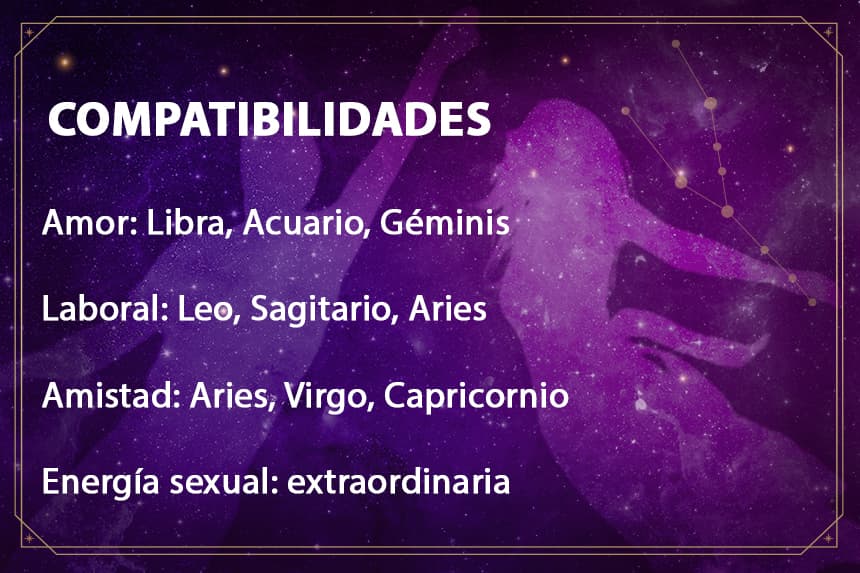 COMPATIBILIDADES

Amor: Libra, Acuario, Géminis

Laboral: Leo, Sagitario, Aries

Amistad: Aries, Virgo, Capricornio

Energía sexual: extraordinaria